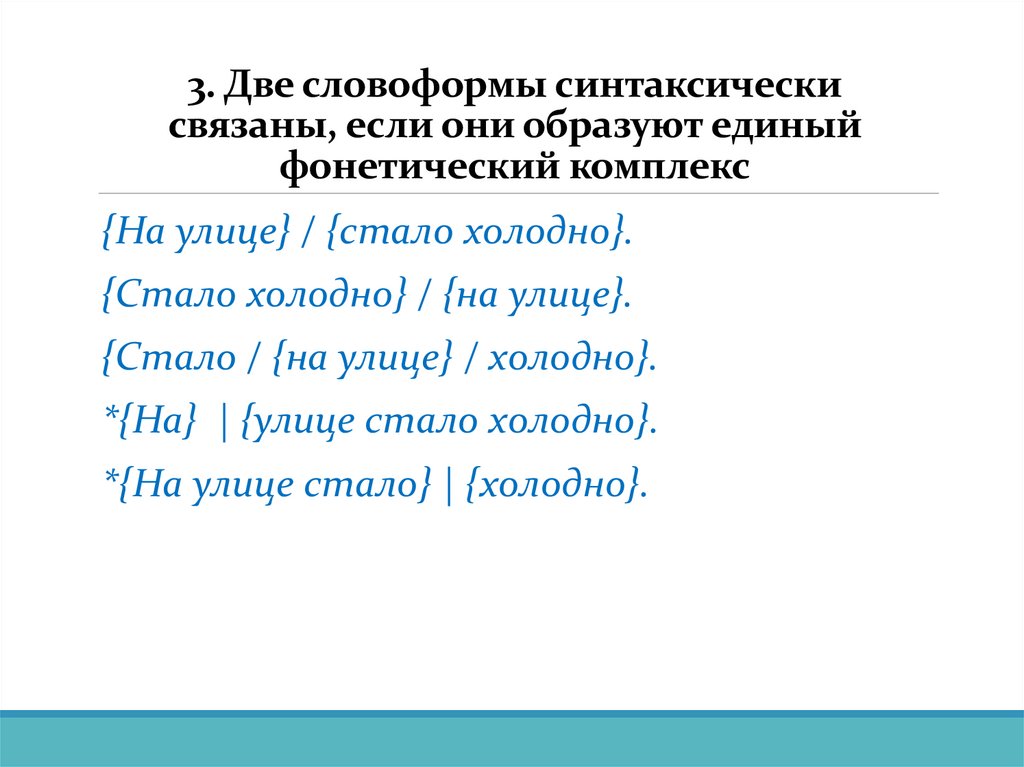 3. Две словоформы синтаксически связаны, если они образуют единый фонетический комплекс

{На улице} / {стало холодно}.

{Стало холодно} / {на улице}.

{Стало / {на улице} / холодно}.

*{На} | {улице стало холодно}.

*{На улице стало} | {холодно}.